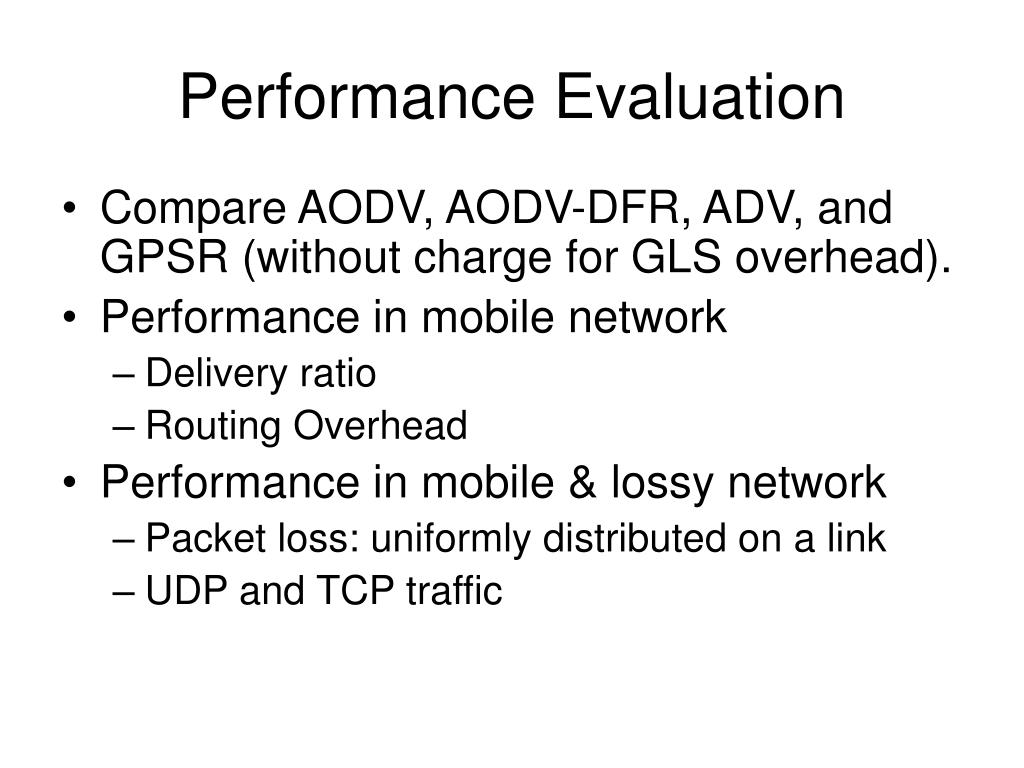 Performance Evaluation

• Compare AODV, AODV-DFR, ADV, and GPSR (without charge for GLS overhead).
• Performance in mobile network
– Delivery ratio
– Routing Overhead
• Performance in mobile & lossy network
– Packet loss: uniformly distributed on a link
– UDP and TCP traffic